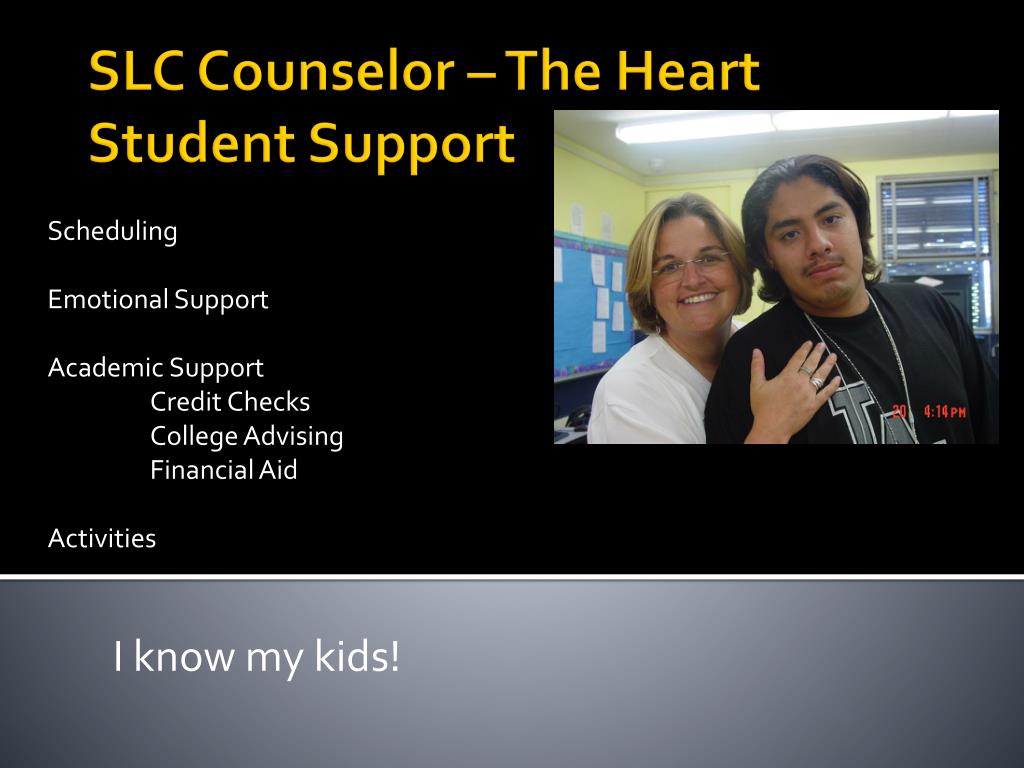 SLC Counselor – The Heart
Student Support

Scheduling

Emotional Support

Academic Support
Credit Checks
College Advising
Financial Aid

Activities

20 4:14 PM

I know my kids!